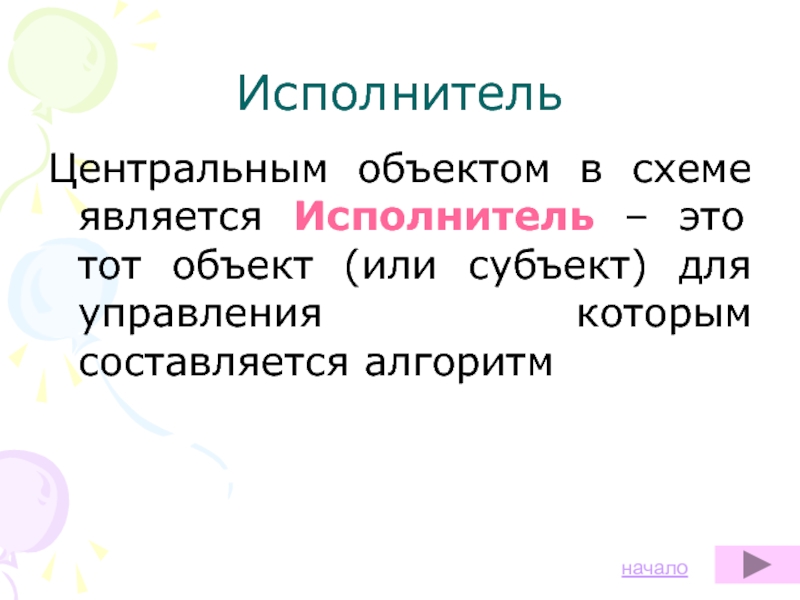 Исполнитель

Центральным объектом в схеме является Исполнитель – это тот объект (или субъект) для управления которым составляется алгоритм

начало